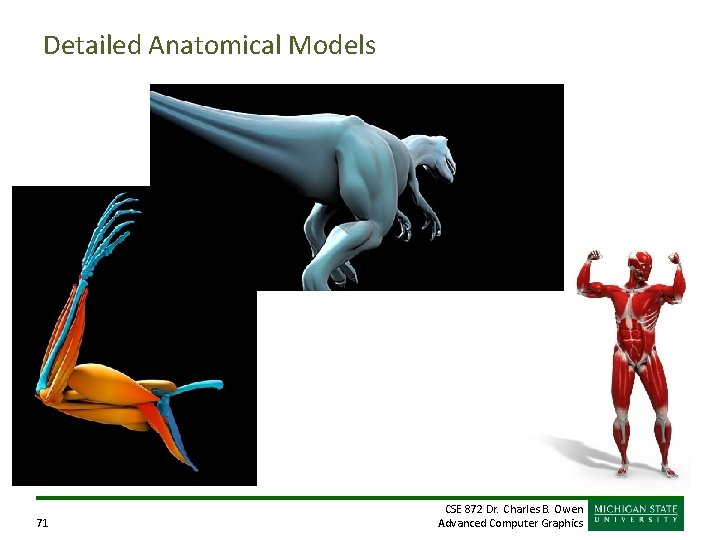 Detailed Anatomical Models

71

CSE 872 Dr. Charles B. Owen
Advanced Computer Graphics

MICHIGAN STATE
UNIVERSITY